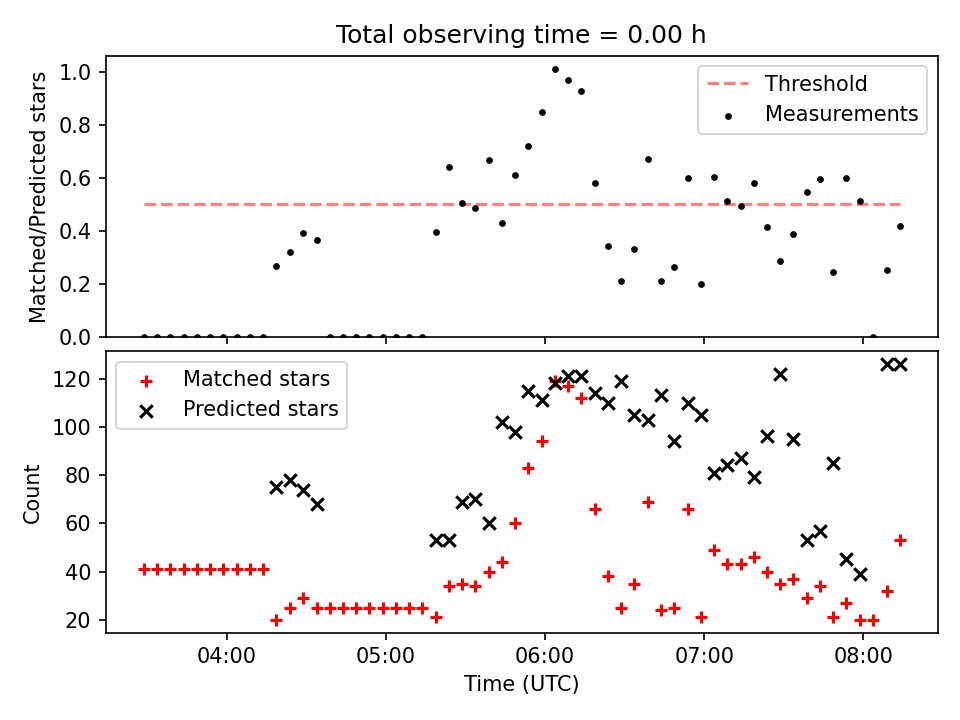 Total observing time = 0.00 h

Matched/Predicted stars

1.0
0.8
0.6
0.4
0.2
0.0

Threshold
Measurements

Count

120
100
80
60
40
20

Matched stars
Predicted stars

04:00
05:00
06:00
07:00
08:00

Time (UTC)